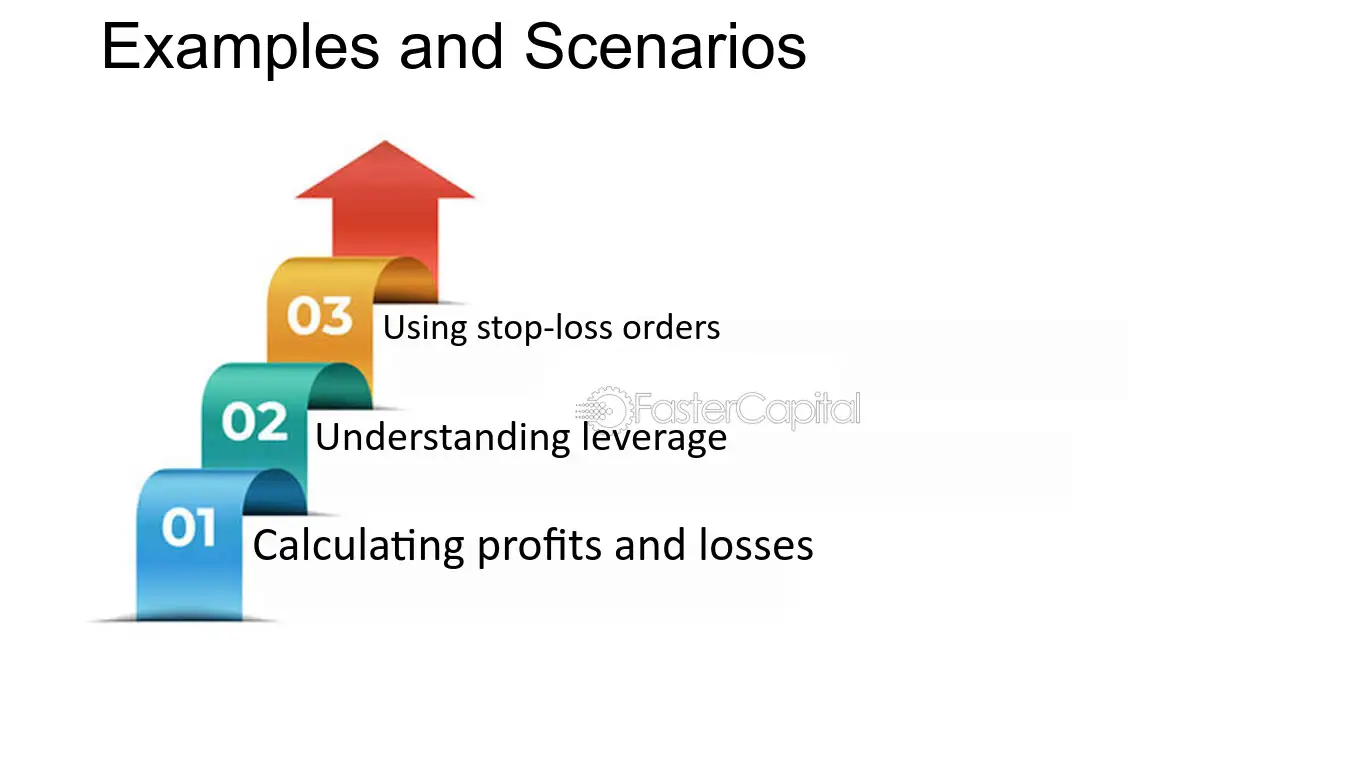 Examples and Scenarios

03 Using stop-loss orders

02 Understanding leverage

01 Calculating profits and losses

FasterCapital